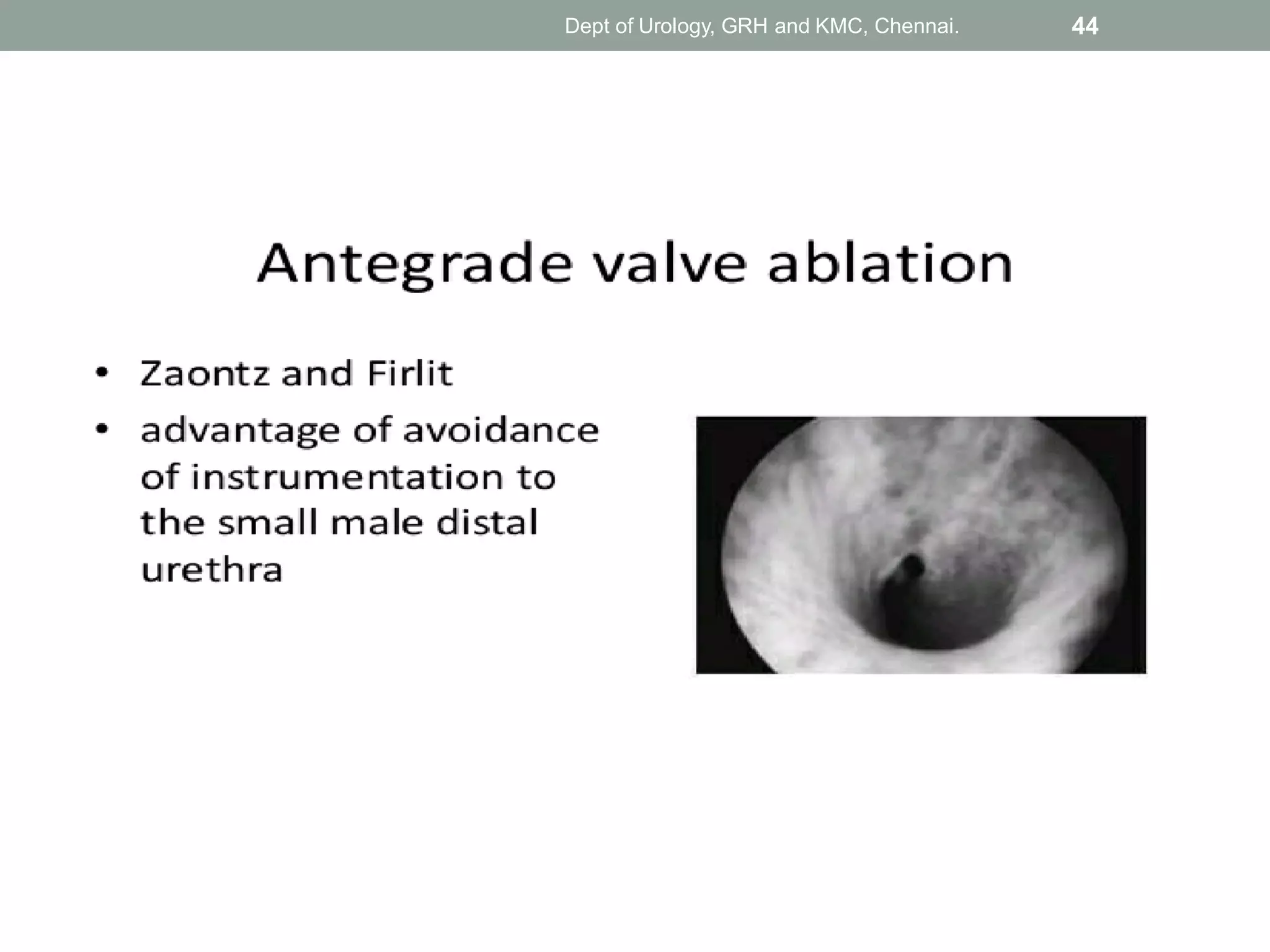 Dept of Urology, GRH and KMC, Chennai. 44

Antegrade valve ablation

• Zaontz and Firlit
• advantage of avoidance of instrumentation to the small male distal urethra